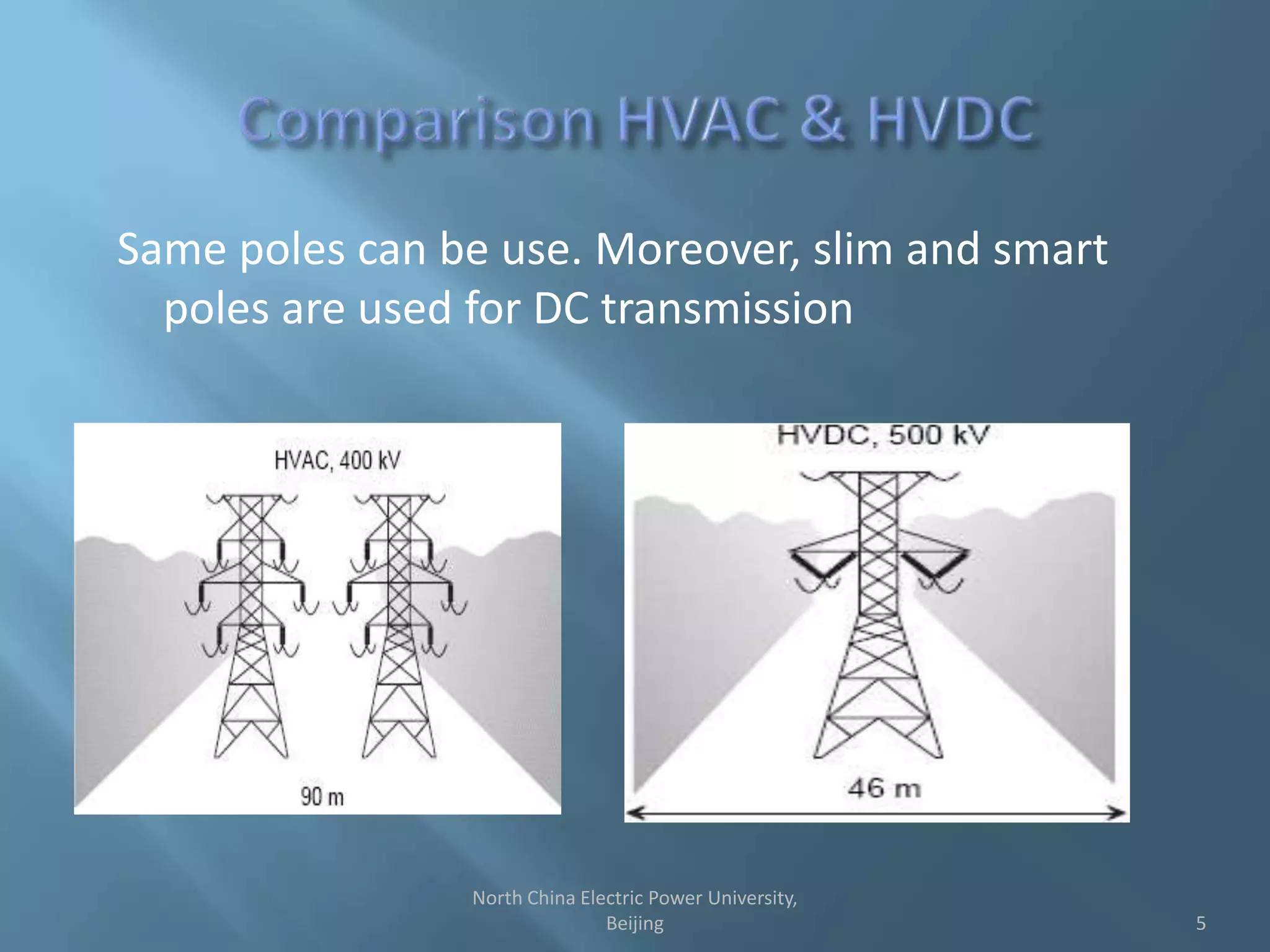 Comparison HVAC & HVDC

Same poles can be use. Moreover, slim and smart poles are used for DC transmission

HVAC, 400 kV

90 m

HVDC, 500 kV

46 m

North China Electric Power University, Beijing

5